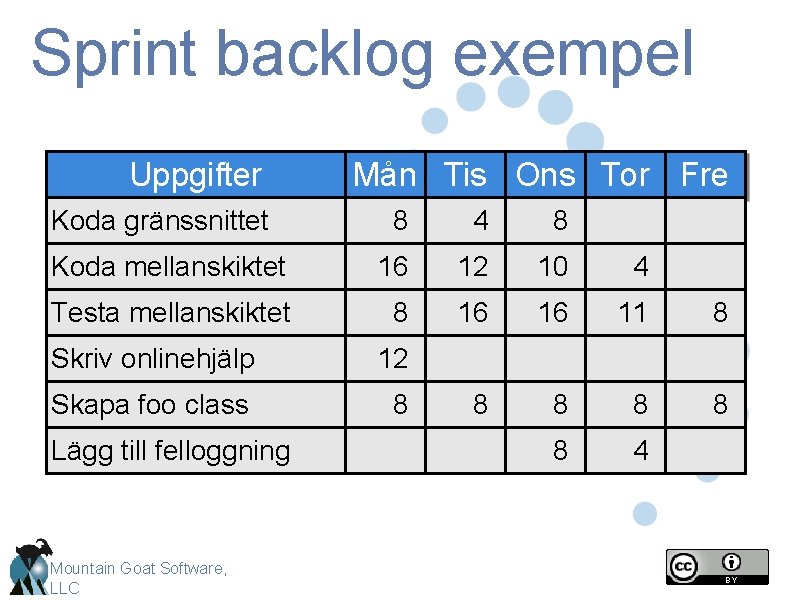 Sprint backlog exempel

| Uppgifter | Mån | Tis | Ons | Tor | Fre |
|---|---|---|---|---|---|
| Koda gränssnittet | 8 | 4 | 8 | | |
| Koda mellanskiktet | 16 | 12 | 10 | 4 | |
| Testa mellanskiktet | 8 | 16 | 16 | 11 | 8 |
| Skriv onlinehjälp | 12 | | | | |
| Skapa foo class | 8 | 8 | 8 | 8 | 8 |
| Lägg till felloggning | | | 8 | 4 | |

Mountain Goat Software, LLC

cc BY